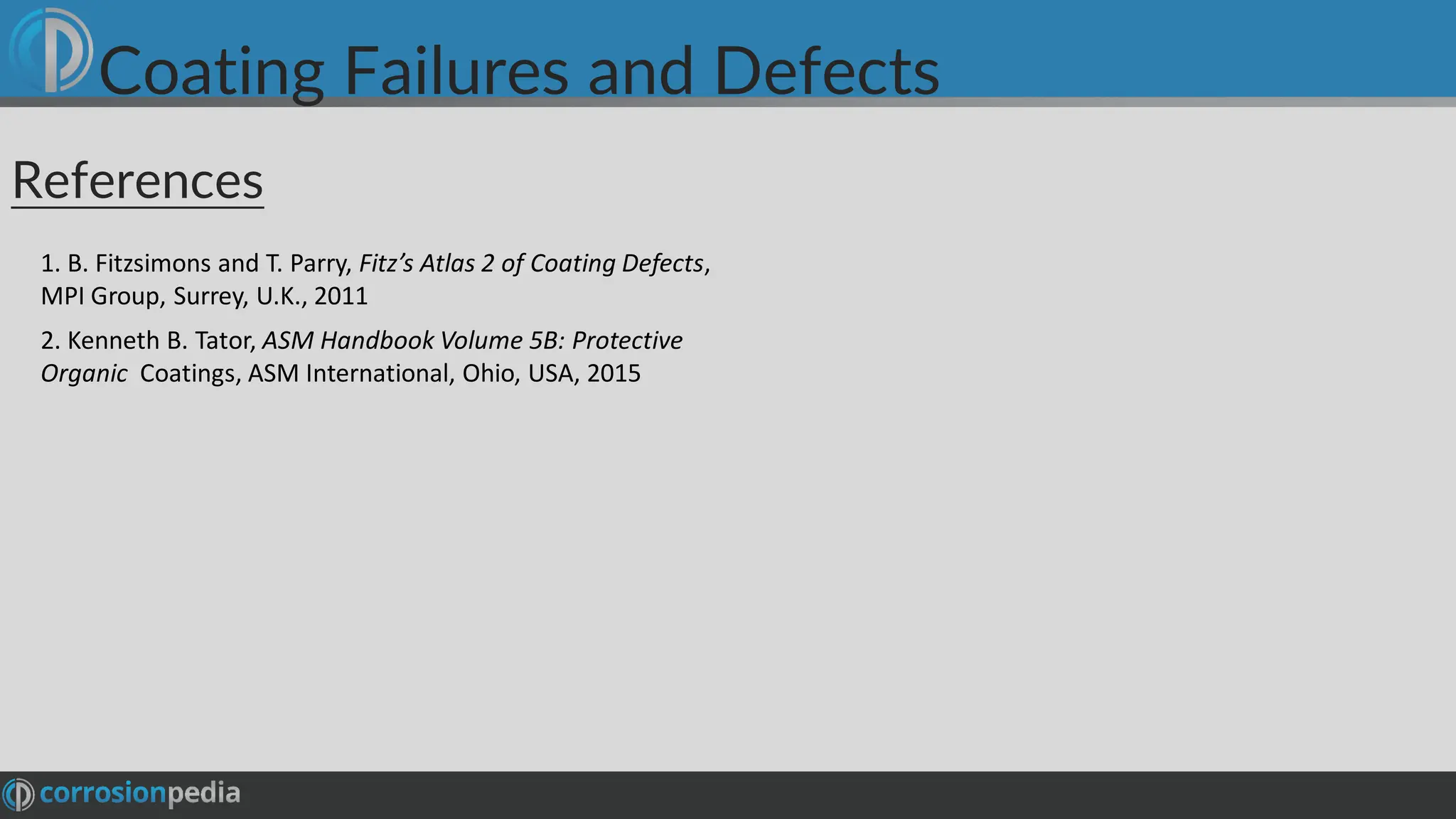 Coating Failures and Defects

References

1. B. Fitzsimons and T. Parry, Fitz's Atlas 2 of Coating Defects, MPI Group, Surrey, U.K., 2011

2. Kenneth B. Tator, ASM Handbook Volume 5B: Protective Organic Coatings, ASM International, Ohio, USA, 2015

corrosionpedia